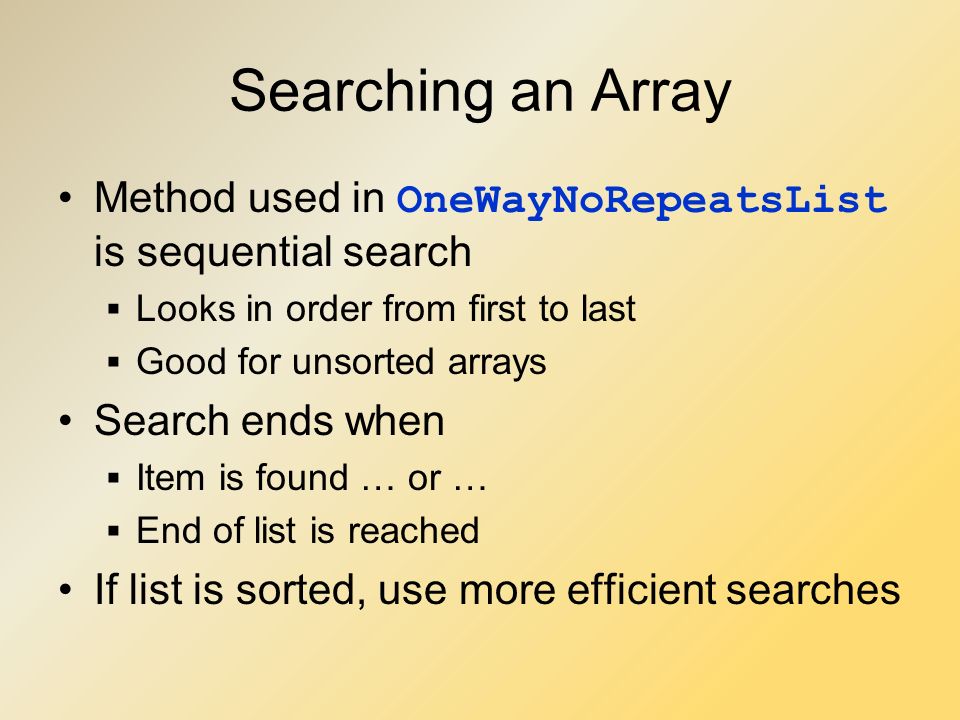 Searching an Array

• Method used in OneWayNoRepeatsList is sequential search
  ▪ Looks in order from first to last
  ▪ Good for unsorted arrays
• Search ends when
  ▪ Item is found … or …
  ▪ End of list is reached
• If list is sorted, use more efficient searches